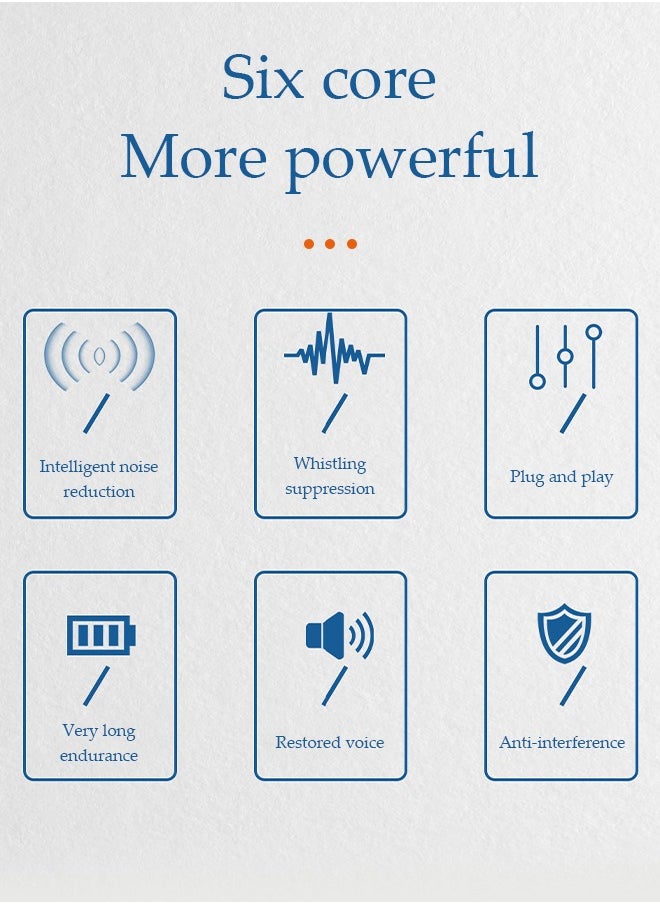 Six core
More powerful

Intelligent noise reduction

Whistling suppression

Plug and play

Very long endurance

Restored voice

Anti-interference